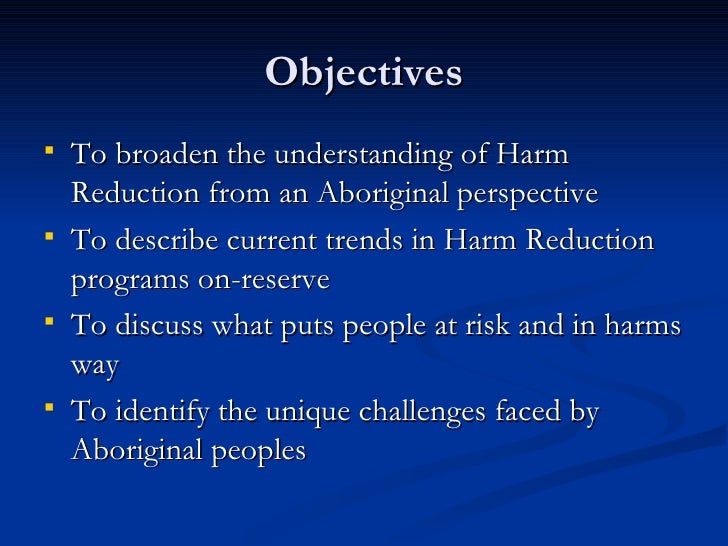 Objectives

- To broaden the understanding of Harm Reduction from an Aboriginal perspective
- To describe current trends in Harm Reduction programs on-reserve
- To discuss what puts people at risk and in harms way
- To identify the unique challenges faced by Aboriginal peoples